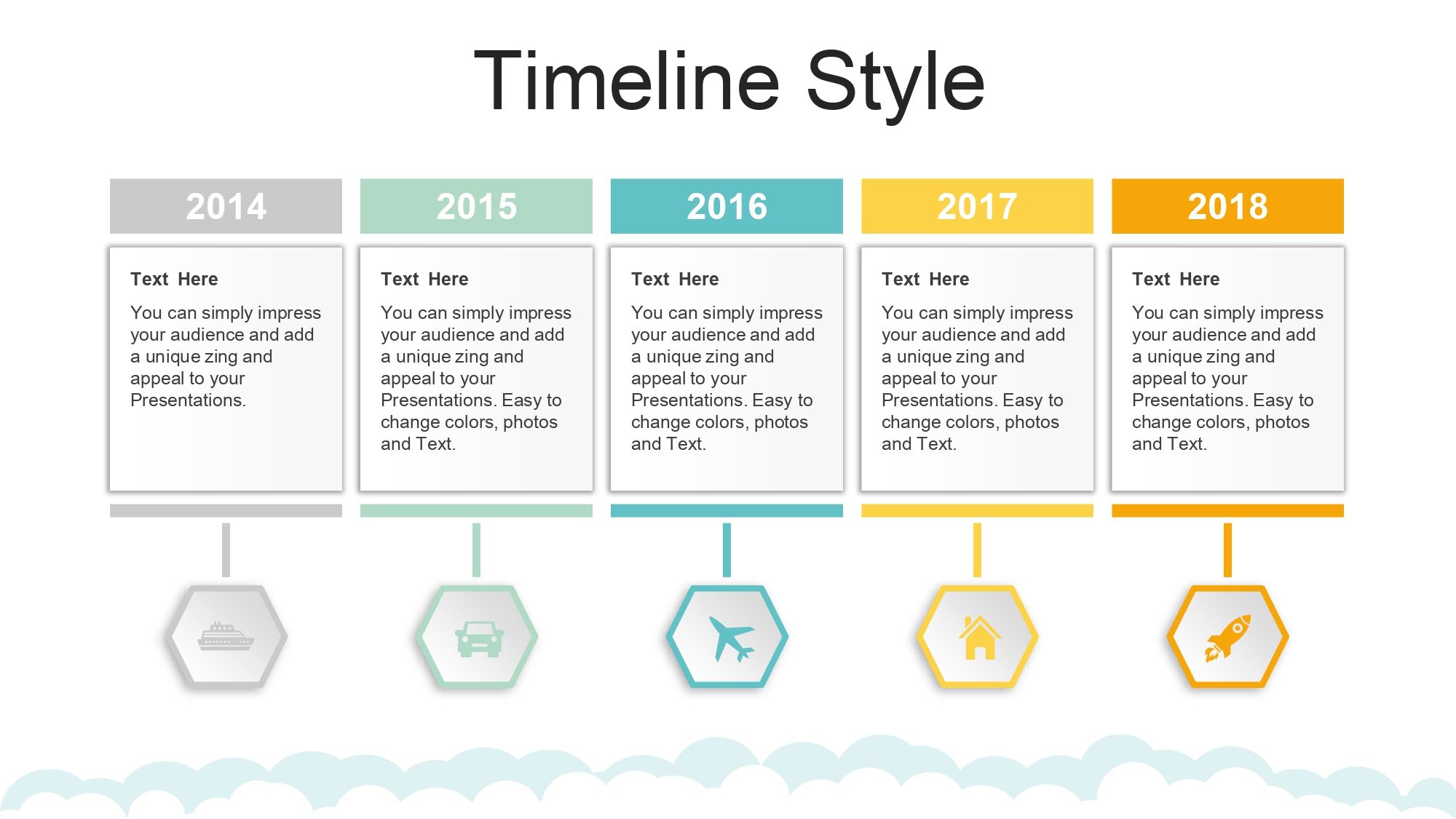 Timeline Style

2014

Text Here

You can simply impress your audience and add a unique zing and appeal to your Presentations.

2015

Text Here

You can simply impress your audience and add a unique zing and appeal to your Presentations. Easy to change colors, photos and Text.

2016

Text Here

You can simply impress your audience and add a unique zing and appeal to your Presentations. Easy to change colors, photos and Text.

2017

Text Here

You can simply impress your audience and add a unique zing and appeal to your Presentations. Easy to change colors, photos and Text.

2018

Text Here

You can simply impress your audience and add a unique zing and appeal to your Presentations. Easy to change colors, photos and Text.